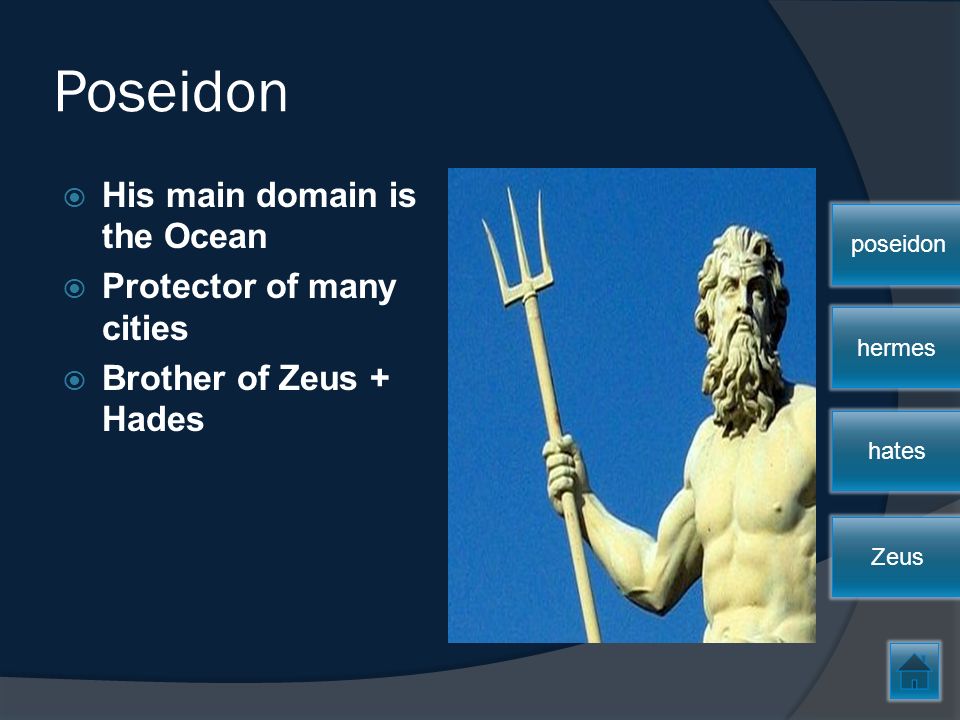 Poseidon

His main domain is the Ocean
Protector of many cities
Brother of Zeus + Hades

poseidon
hermes
hates
Zeus